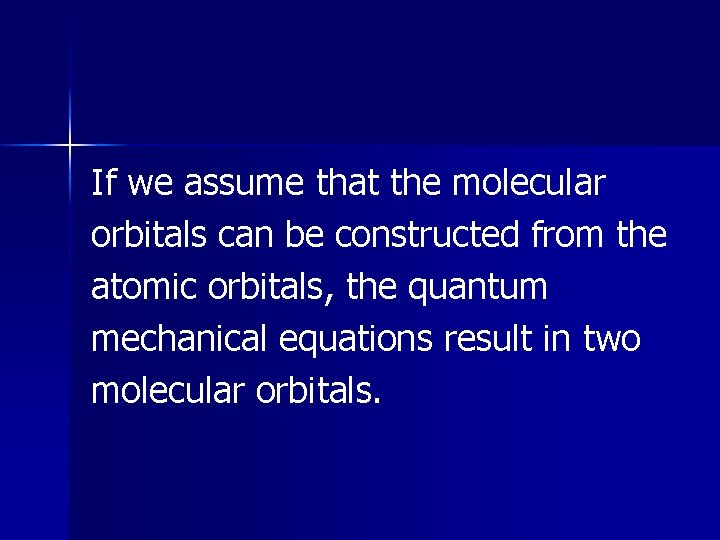 If we assume that the molecular orbitals can be constructed from the atomic orbitals, the quantum mechanical equations result in two molecular orbitals.